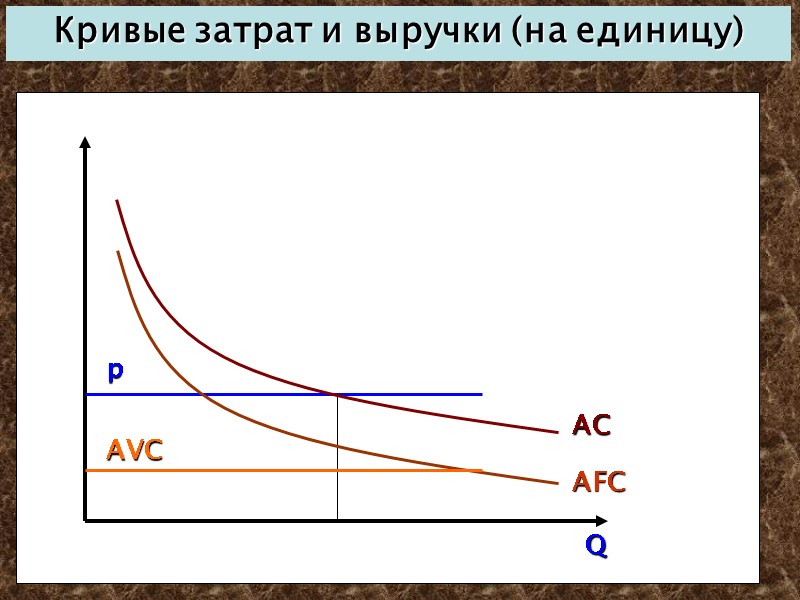 Кривые затрат и выручки (на единицу)

p

AVC

AC

AFC

Q